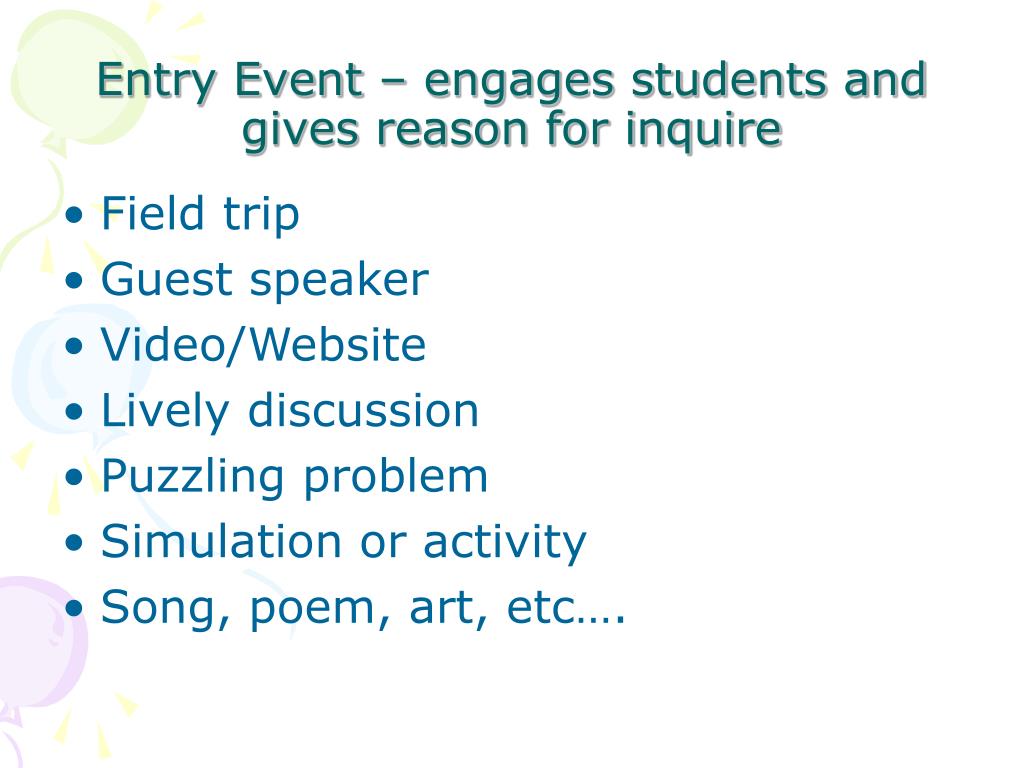 Entry Event – engages students and gives reason for inquire

• Field trip
• Guest speaker
• Video/Website
• Lively discussion
• Puzzling problem
• Simulation or activity
• Song, poem, art, etc….